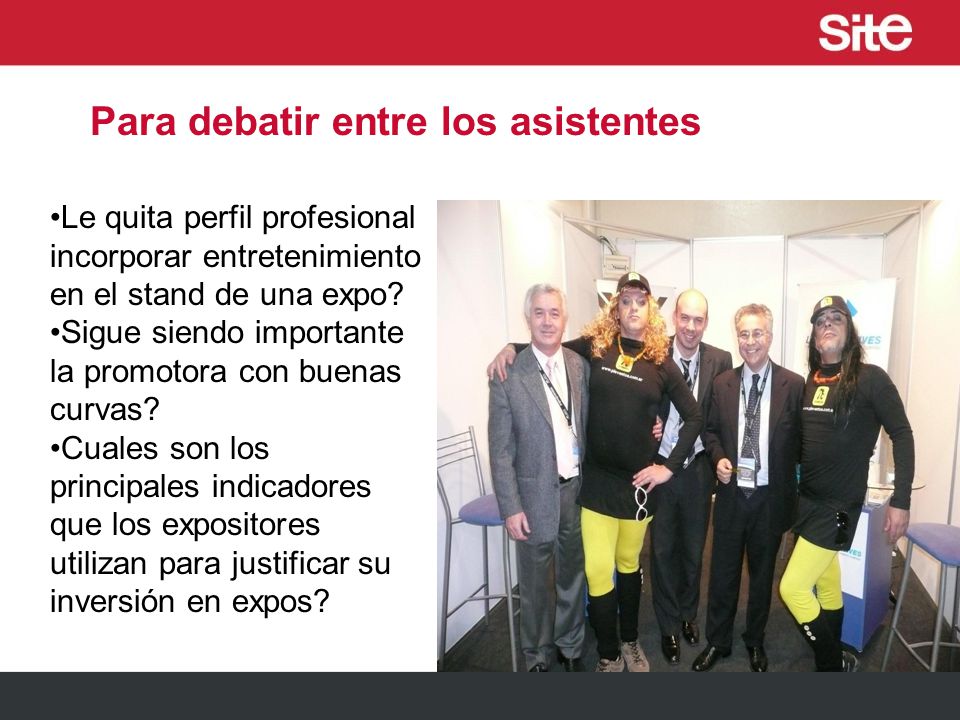 site

Para debatir entre los asistentes

•Le quita perfil profesional incorporar entretenimiento en el stand de una expo?
•Sigue siendo importante la promotora con buenas curvas?
•Cuales son los principales indicadores que los expositores utilizan para justificar su inversión en expos?